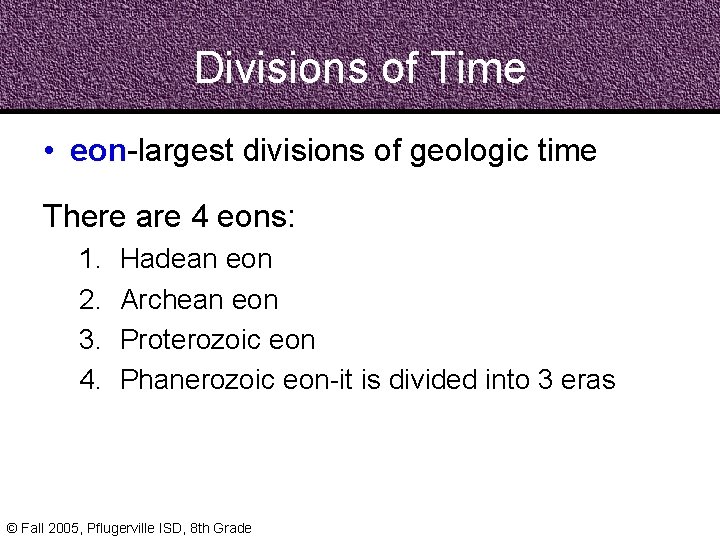 Divisions of Time

• eon-largest divisions of geologic time

There are 4 eons:

1. Hadean eon
2. Archean eon
3. Proterozoic eon
4. Phanerozoic eon-it is divided into 3 eras

© Fall 2005, Pflugerville ISD, 8th Grade